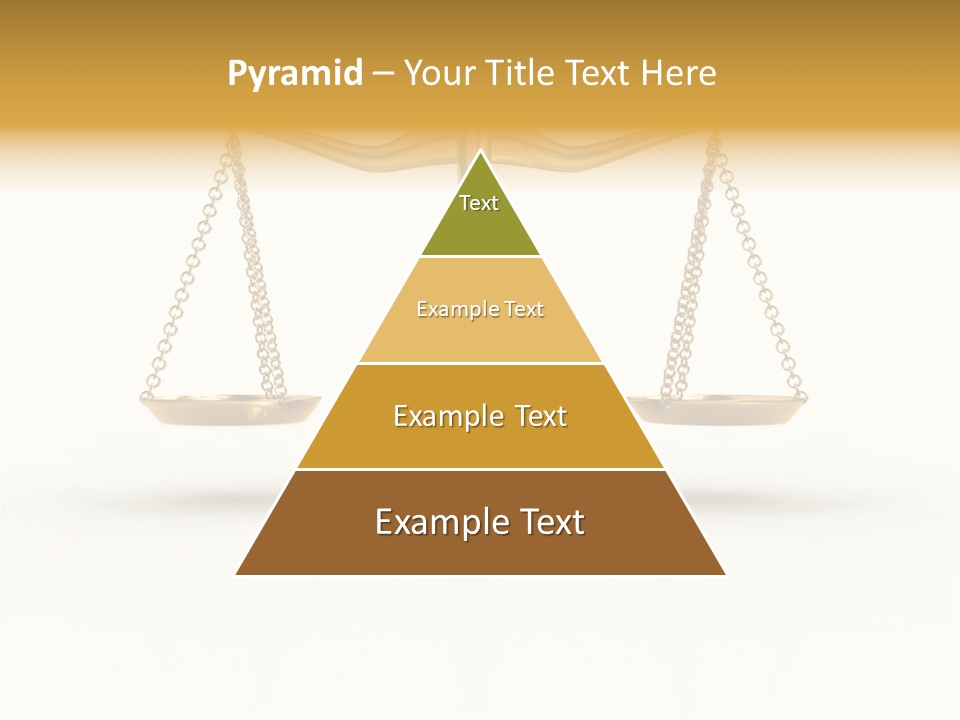 Pyramid – Your Title Text Here

Text

Example Text

Example Text

Example Text